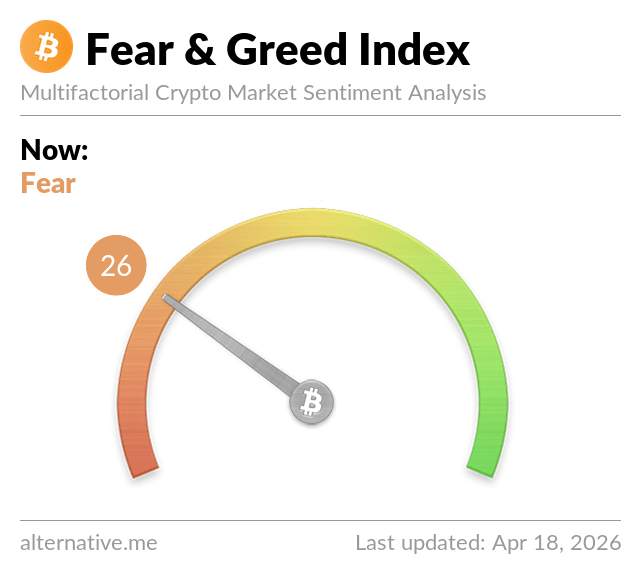 Fear & Greed Index
Multifactorial Crypto Market Sentiment Analysis

Now:
Fear

26

alternative.me

Last updated: Apr 18, 2026